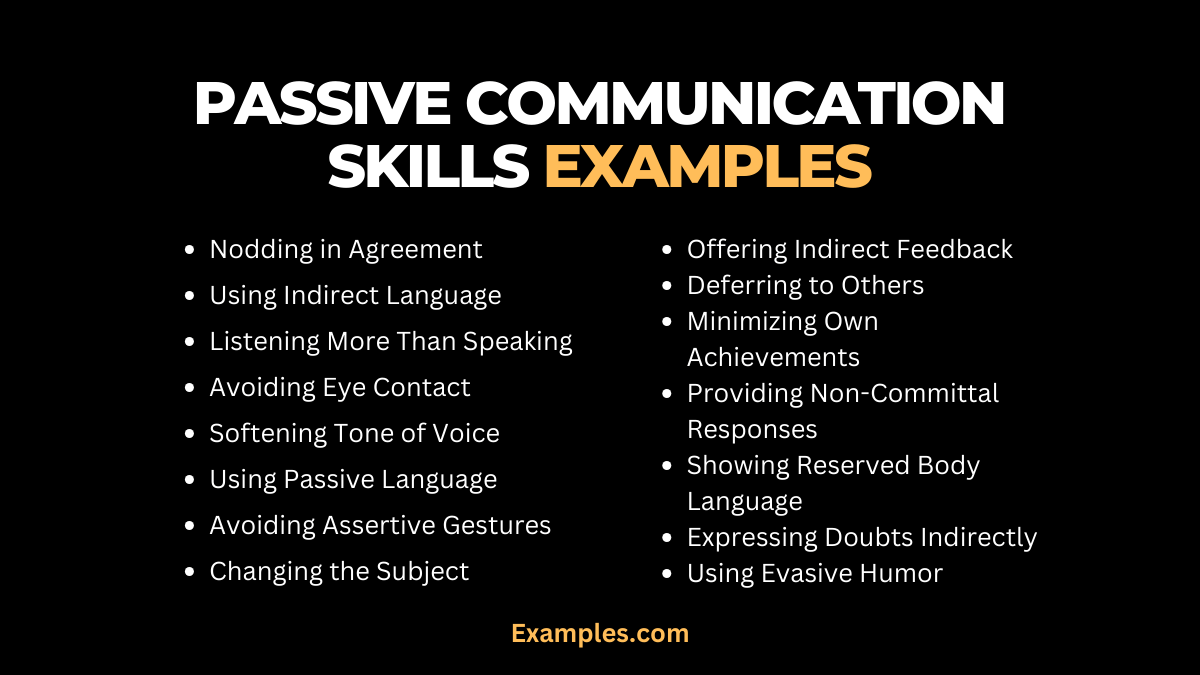 PASSIVE COMMUNICATION SKILLS EXAMPLES

- Nodding in Agreement
- Using Indirect Language
- Listening More Than Speaking
- Avoiding Eye Contact
- Softening Tone of Voice
- Using Passive Language
- Avoiding Assertive Gestures
- Changing the Subject

- Offering Indirect Feedback
- Deferring to Others
- Minimizing Own Achievements
- Providing Non-Committal Responses
- Showing Reserved Body Language
- Expressing Doubts Indirectly
- Using Evasive Humor

Examples.com